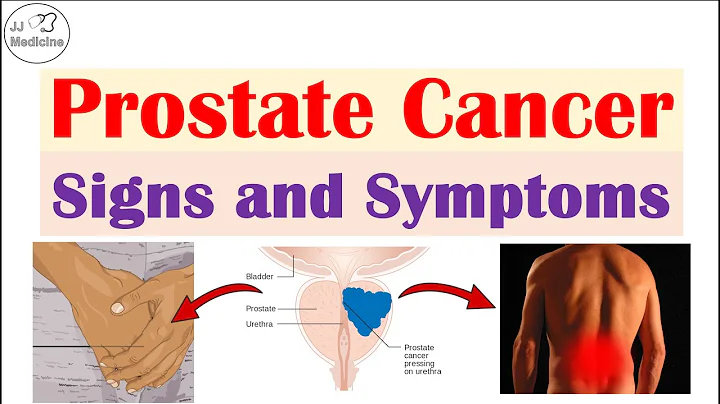 JJ Medicine

Prostate Cancer

Signs and Symptoms

Bladder

Prostate

Urethra

Prostate cancer pressing on urethra